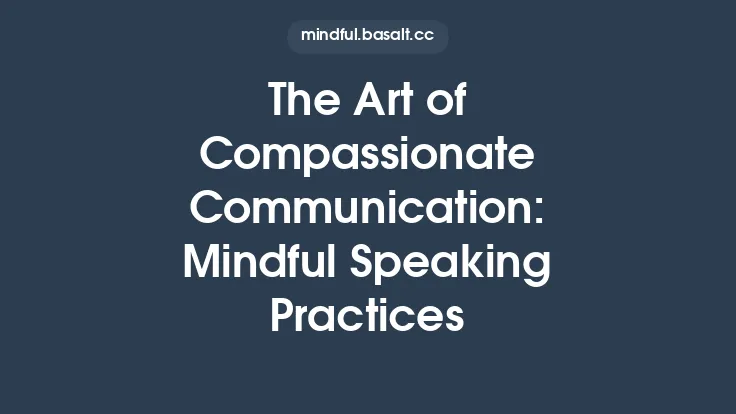 mindful.basalt.cc

The Art of Compassionate Communication: Mindful Speaking Practices